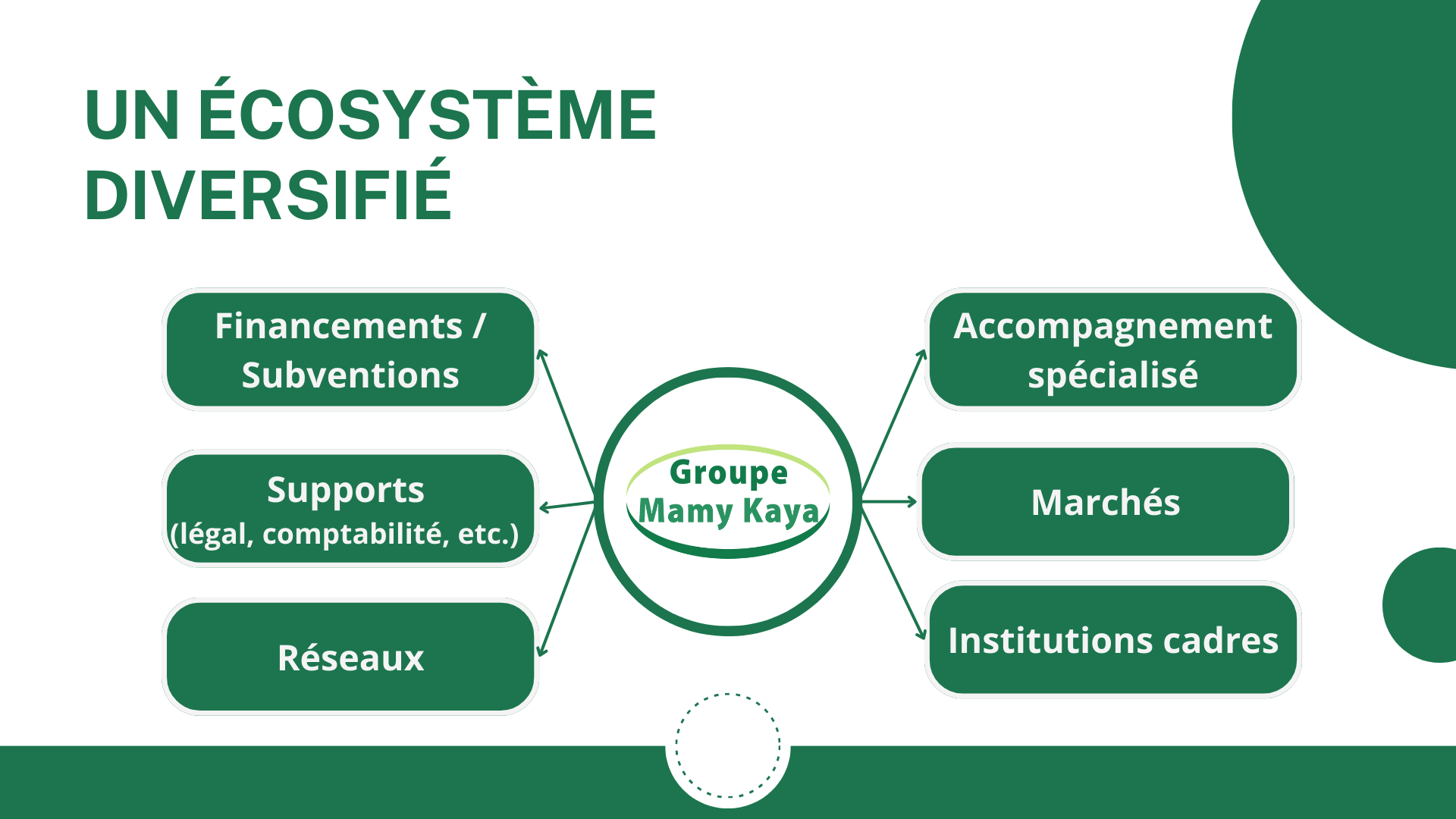 UN ÉCOSYSTÈME DIVERSIFIÉ

Financements / Subventions

Supports (légal, comptabilité, etc.)

Réseaux

Groupe Mamy Kaya

Accompagnement spécialisé

Marchés

Institutions cadres